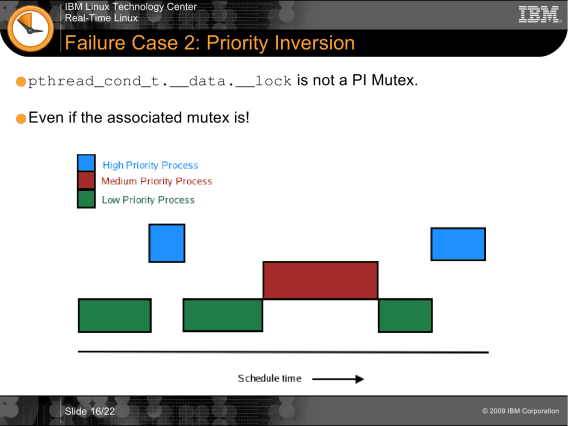 IBM Linux Technology Center
Real-Time Linux

IBM

Failure Case 2: Priority Inversion

pthread_cond_t.__data.__lock is not a PI Mutex.

Even if the associated mutex is!

High Priority Process
Medium Priority Process
Low Priority Process

Schedule time

Slide 16/22

© 2009 IBM Corporation